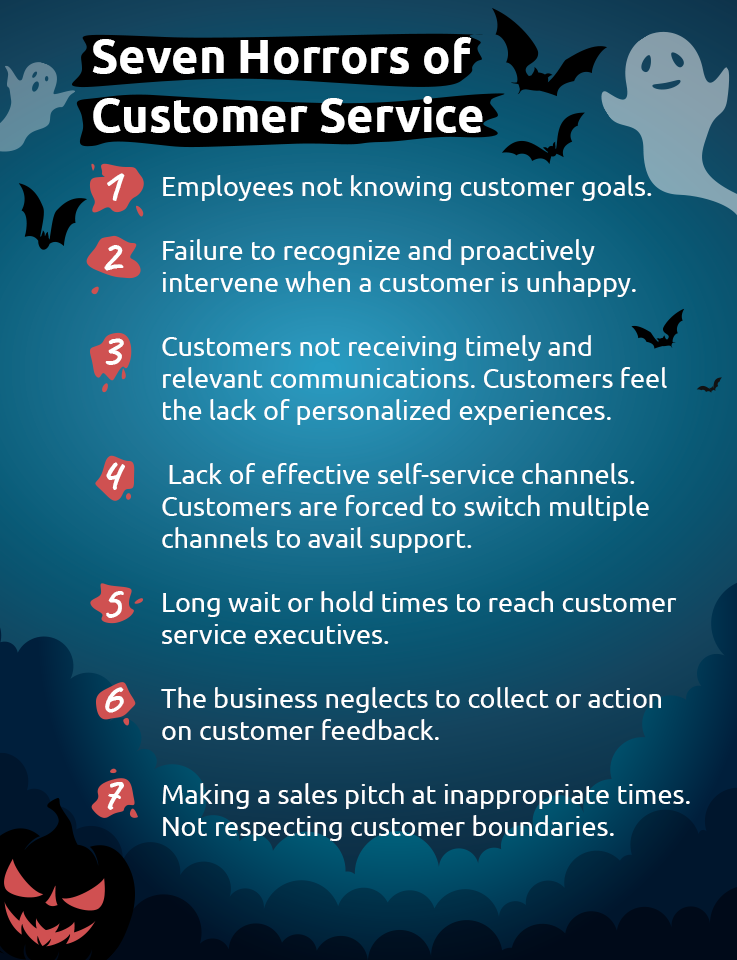 Seven Horrors of Customer Service

1 Employees not knowing customer goals.

2 Failure to recognize and proactively intervene when a customer is unhappy.

3 Customers not receiving timely and relevant communications. Customers feel the lack of personalized experiences.

4 Lack of effective self-service channels. Customers are forced to switch multiple channels to avail support.

5 Long wait or hold times to reach customer service executives.

6 The business neglects to collect or action on customer feedback.

7 Making a sales pitch at inappropriate times. Not respecting customer boundaries.